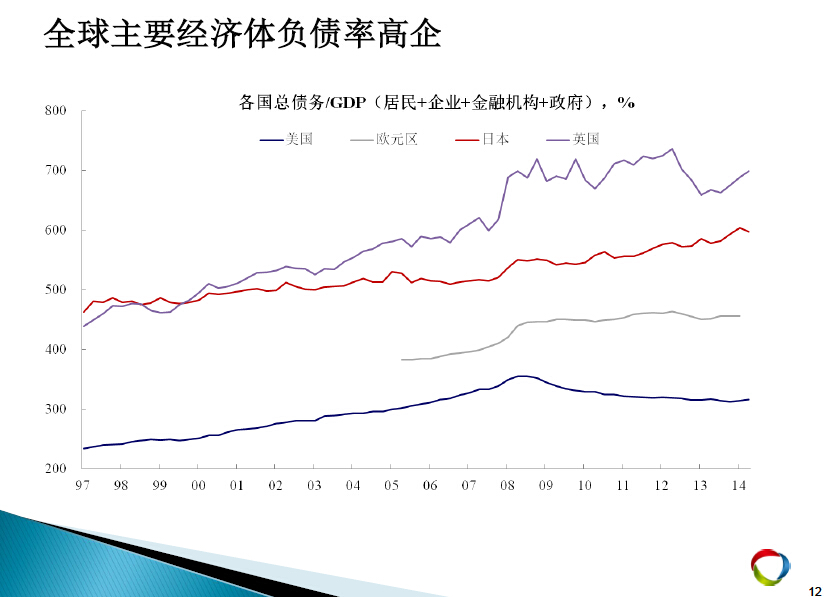 全球主要经济体负债率高企

各国总债务/GDP（居民+企业+金融机构+政府），%

美国　欧元区　日本　英国

800
700
600
500
400
300
200

97 98 99 00 01 02 03 04 05 06 07 08 09 10 11 12 13 14

12